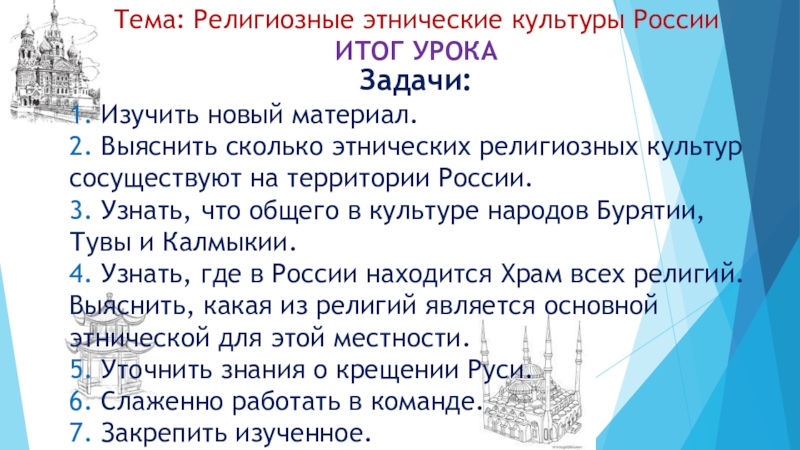 Тема: Религиозные этнические культуры России
ИТОГ УРОКА
Задачи:

1. Изучить новый материал.
2. Выяснить сколько этнических религиозных культур сосуществуют на территории России.
3. Узнать, что общего в культуре народов Бурятии, Тувы и Калмыкии.
4. Узнать, где в России находится Храм всех религий. Выяснить, какая из религий является основной этнической для этой местности.
5. Уточнить знания о крещении Руси.
6. Слаженно работать в команде.
7. Закрепить изученное.